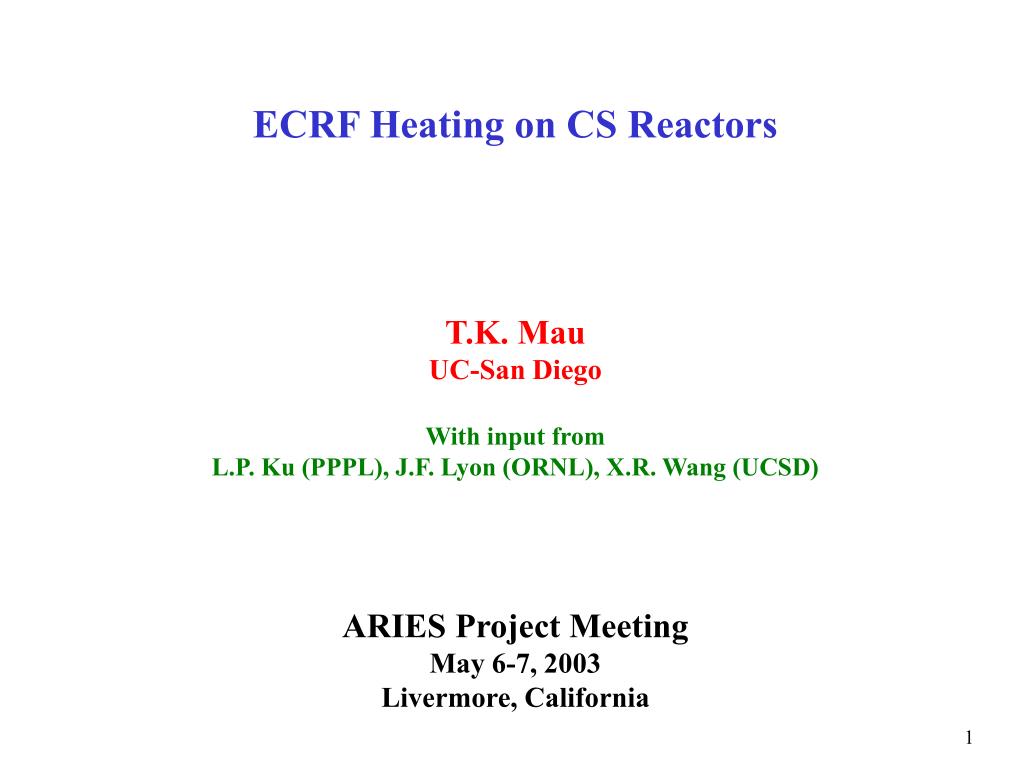 ECRF Heating on CS Reactors

T.K. Mau
UC-San Diego

With input from
L.P. Ku (PPPL), J.F. Lyon (ORNL), X.R. Wang (UCSD)

ARIES Project Meeting
May 6-7, 2003
Livermore, California

1